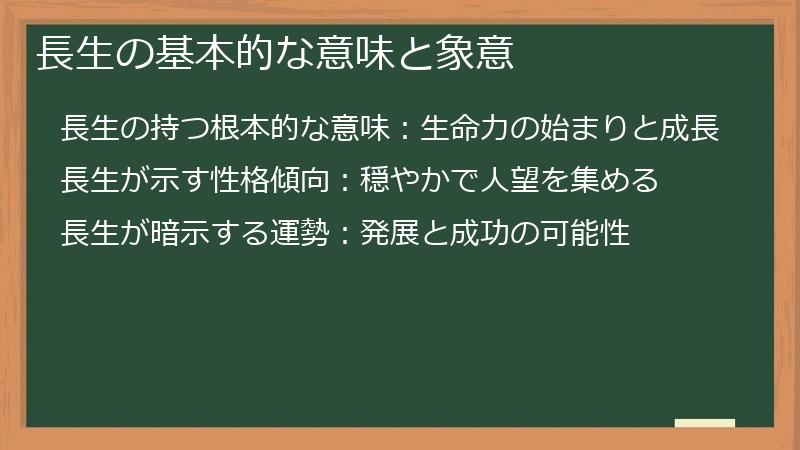 長生の基本的な意味と象意

長生の持つ根本的な意味：生命力の始まりと成長

長生が示す性格傾向：穏やかで人望を集める

長生が暗示する運勢：発展と成功の可能性